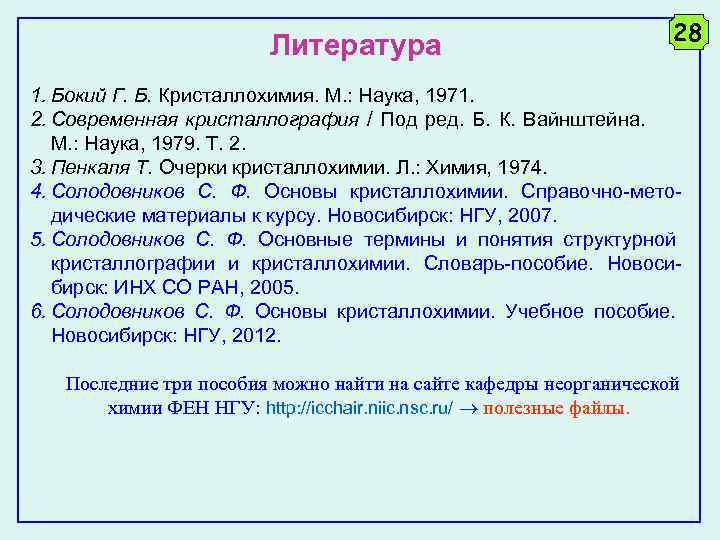 28

Литература

1. Бокий Г. Б. Кристаллохимия. М.: Наука, 1971.
2. Современная кристаллография / Под ред. Б. К. Вайнштейна. М.: Наука, 1979. Т. 2.
3. Пенкаля Т. Очерки кристаллохимии. Л.: Химия, 1974.
4. Солодовников С. Ф. Основы кристаллохимии. Справочно-методические материалы к курсу. Новосибирск: НГУ, 2007.
5. Солодовников С. Ф. Основные термины и понятия структурной кристаллографии и кристаллохимии. Словарь-пособие. Новосибирск: ИНХ СО РАН, 2005.
6. Солодовников С. Ф. Основы кристаллохимии. Учебное пособие. Новосибирск: НГУ, 2012.

Последние три пособия можно найти на сайте кафедры неорганической химии ФЕН НГУ: http://icchair.niic.nsc.ru/ → полезные файлы.